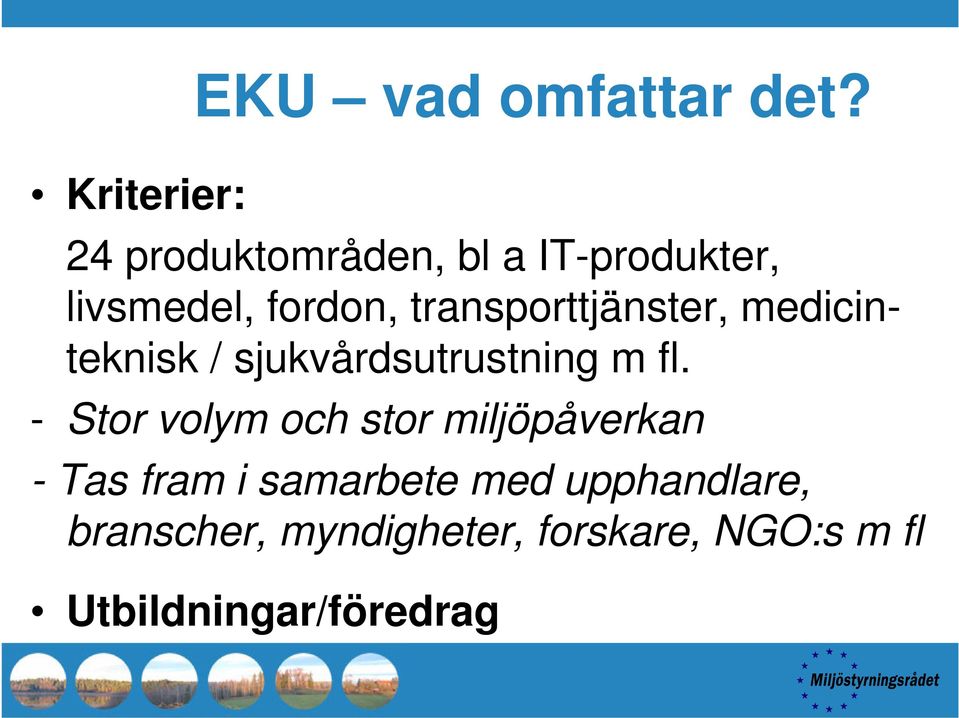 EKU – vad omfattar det?

• Kriterier:

24 produktområden, bl a IT-produkter, livsmedel, fordon, transporttjänster, medicinteknisk / sjukvårdsutrustning m fl.

- Stor volym och stor miljöpåverkan

- Tas fram i samarbete med upphandlare, branscher, myndigheter, forskare, NGO:s m fl

• Utbildningar/föredrag

Miljöstyrningsrådet